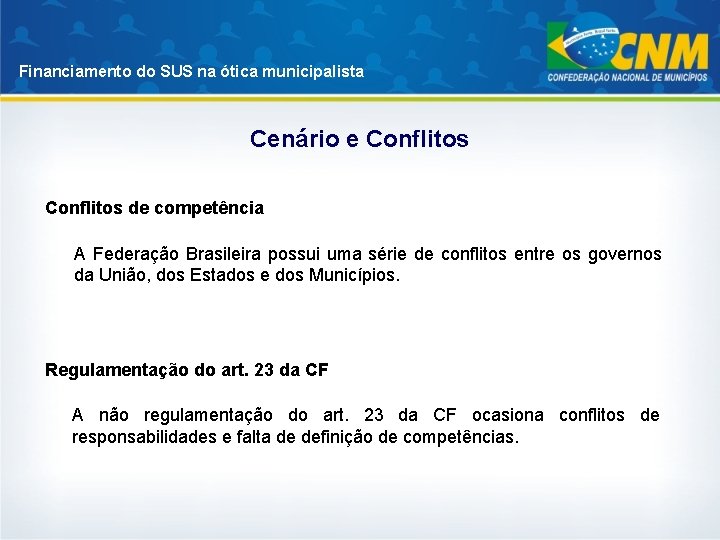 Financiamento do SUS na ótica municipalista

CNM
CONFEDERAÇÃO NACIONAL DE MUNICÍPIOS

Cenário e Conflitos

Conflitos de competência

A Federação Brasileira possui uma série de conflitos entre os governos da União, dos Estados e dos Municípios.

Regulamentação do art. 23 da CF

A não regulamentação do art. 23 da CF ocasiona conflitos de responsabilidades e falta de definição de competências.